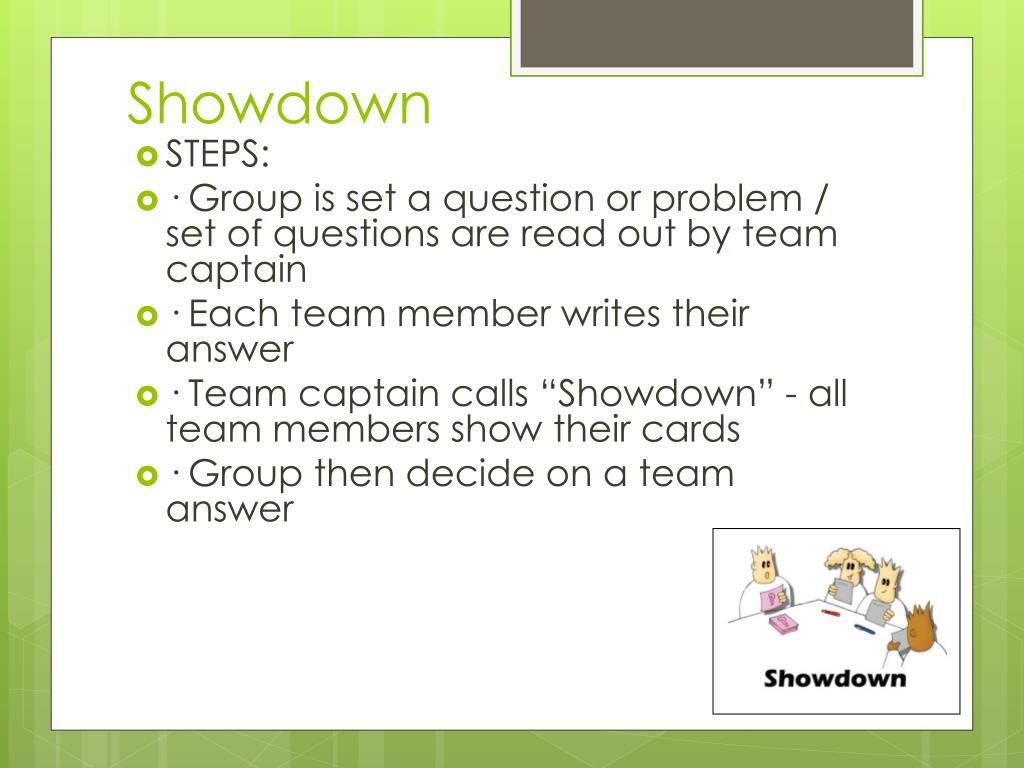 Showdown

STEPS:

· Group is set a question or problem / set of questions are read out by team captain

· Each team member writes their answer

· Team captain calls “Showdown” - all team members show their cards

· Group then decide on a team answer

Showdown